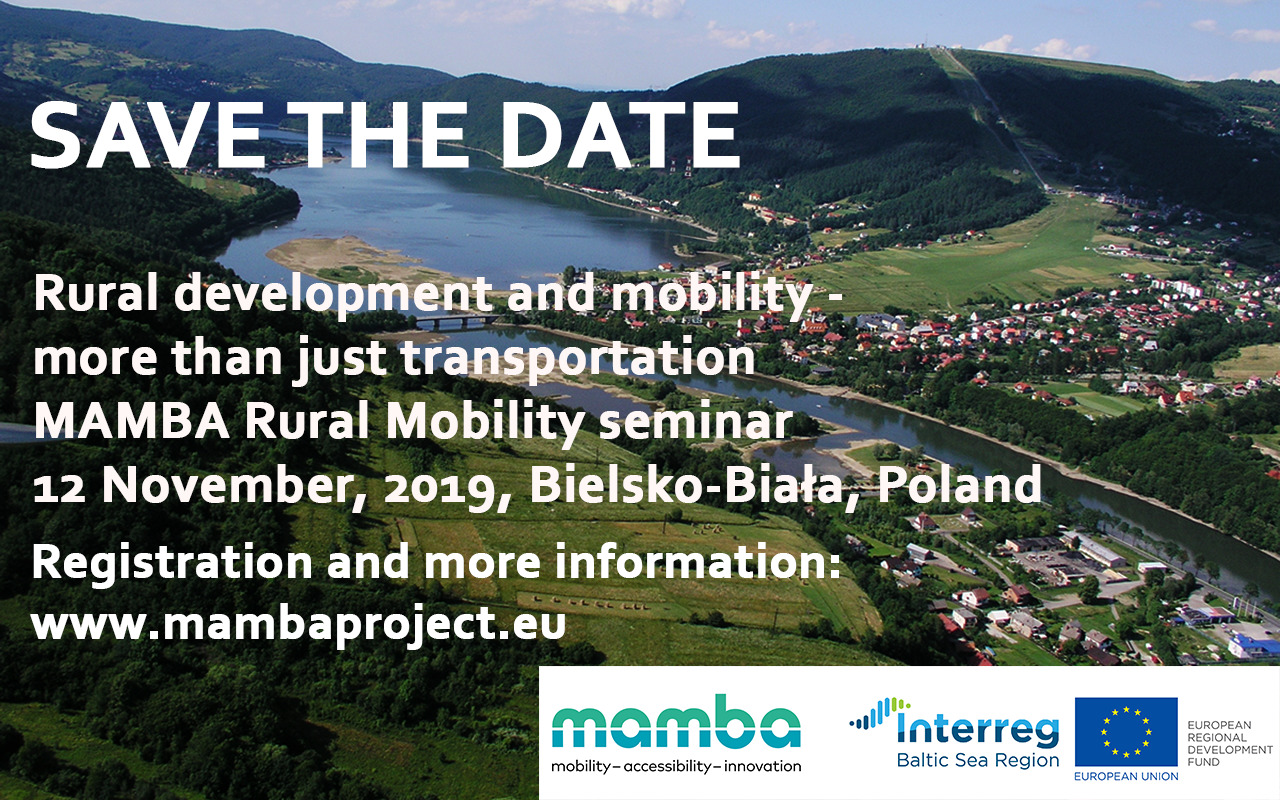 SAVE THE DATE

Rural development and mobility - more than just transportation
MAMBA Rural Mobility seminar
12 November, 2019, Bielsko-Biała, Poland

Registration and more information:
www.mambaproject.eu

mamba
mobility – accessibility – innovation

Interreg
Baltic Sea Region

EUROPEAN UNION

EUROPEAN REGIONAL DEVELOPMENT FUND